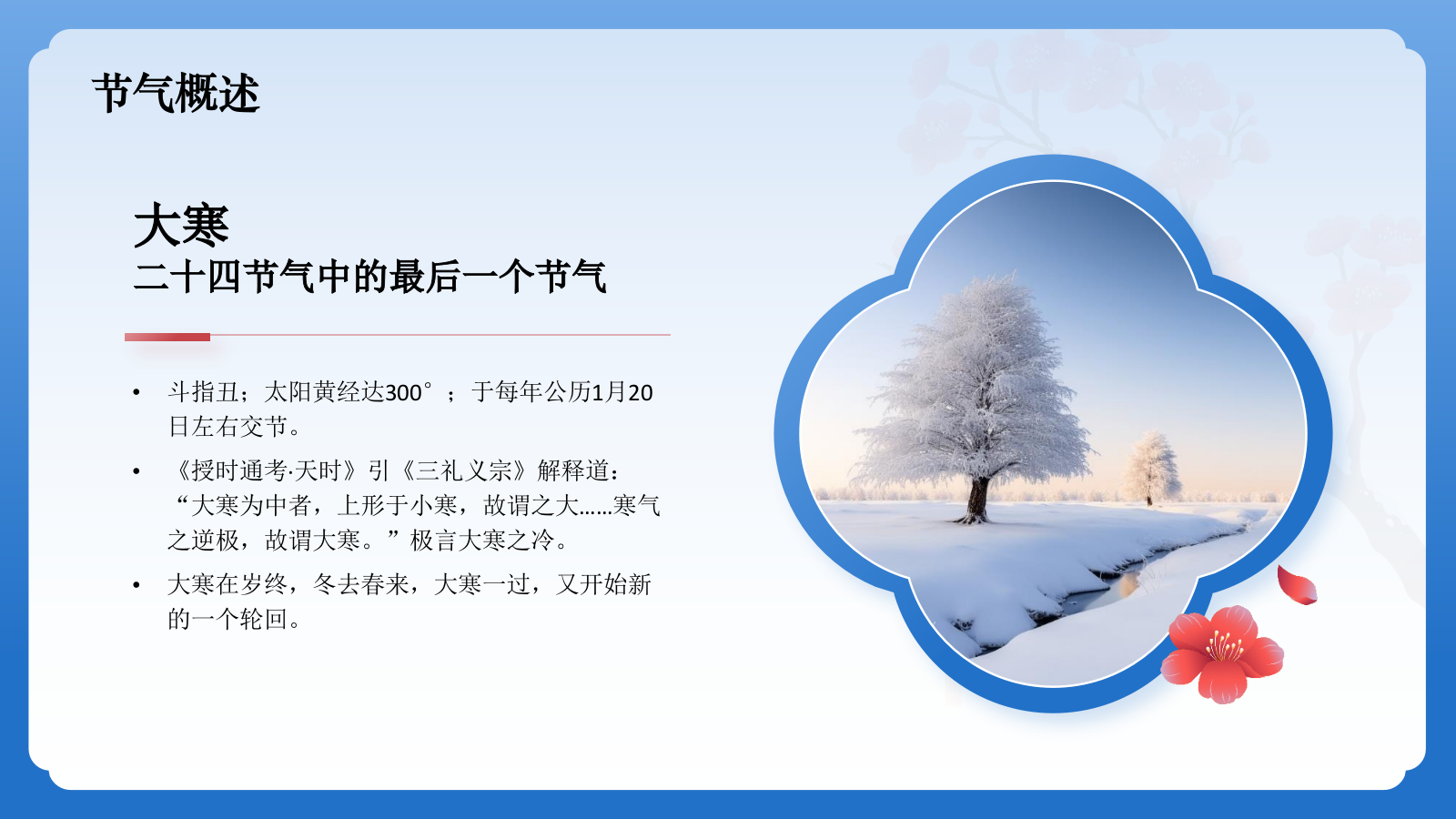 节气概述

大寒
二十四节气中的最后一个节气

• 斗指丑；太阳黄经达300°；于每年公历1月20日左右交节。
• 《授时通考·天时》引《三礼义宗》解释道：“大寒为中者，上形于小寒，故谓之大……寒气之逆极，故谓大寒。”极言大寒之冷。
• 大寒在岁终，冬去春来，大寒一过，又开始新的一个轮回。